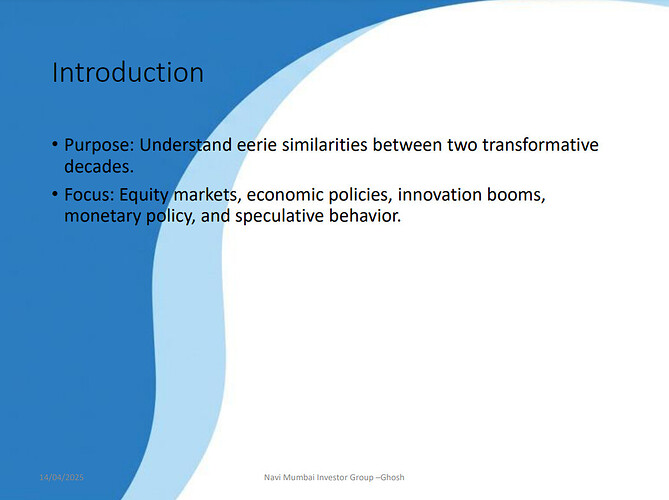 Introduction

• Purpose: Understand eerie similarities between two transformative decades.

• Focus: Equity markets, economic policies, innovation booms, monetary policy, and speculative behavior.

14/04/2025

Navi Mumbai Investor Group –Ghosh